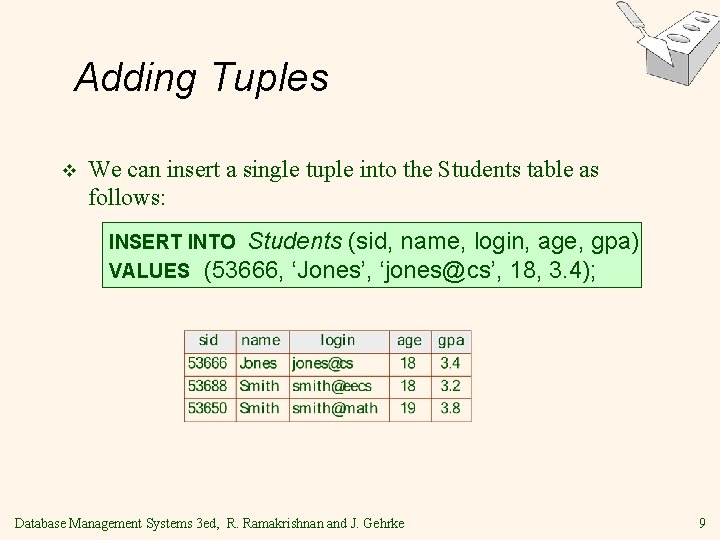 Adding Tuples

❖ We can insert a single tuple into the Students table as follows:

INSERT INTO Students (sid, name, login, age, gpa)
VALUES (53666, ‘Jones’, ‘jones@cs’, 18, 3.4);

| sid | name | login | age | gpa |
|---|---|---|---|---|
| 53666 | Jones | jones@cs | 18 | 3.4 |
| 53688 | Smith | smith@eecs | 18 | 3.2 |
| 53650 | Smith | smith@math | 19 | 3.8 |

Database Management Systems 3ed, R. Ramakrishnan and J. Gehrke

9